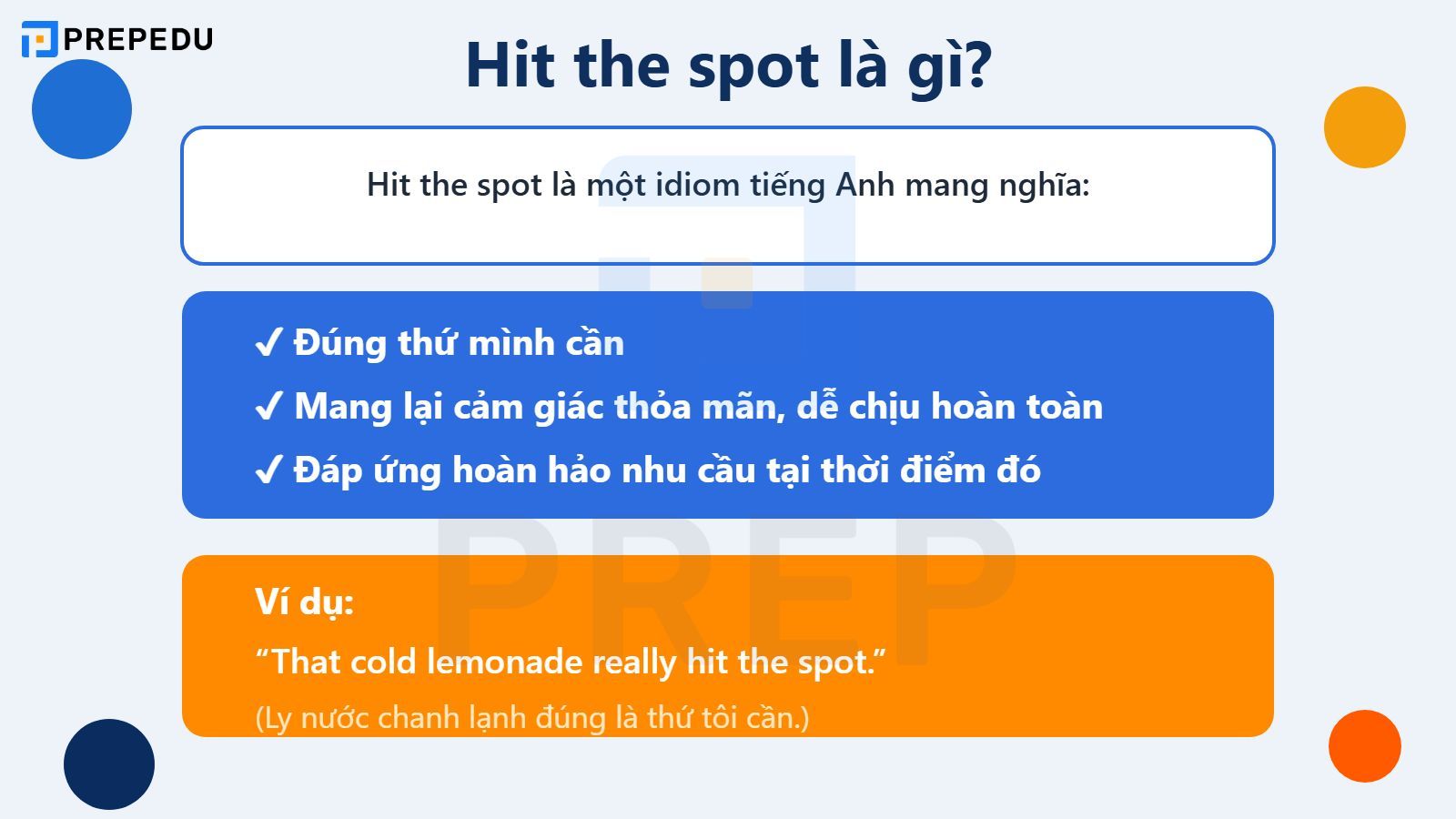 PREPEDU

Hit the spot là gì?

Hit the spot là một idiom tiếng Anh mang nghĩa:

✓ Đúng thứ mình cần
✓ Mang lại cảm giác thỏa mãn, dễ chịu hoàn toàn
✓ Đáp ứng hoàn hảo nhu cầu tại thời điểm đó

Ví dụ:
“That cold lemonade really hit the spot.”
(Ly nước chanh lạnh đúng là thứ tôi cần.)

PREP